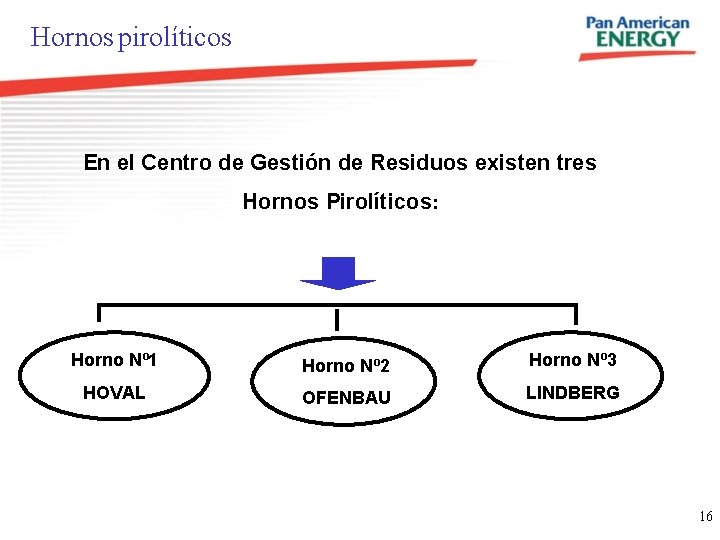 Hornos pirolíticos

Pan American ENERGY

En el Centro de Gestión de Residuos existen tres Hornos Pirolíticos:

Horno Nº1
HOVAL

Horno Nº2
OFENBAU

Horno Nº3
LINDBERG

16